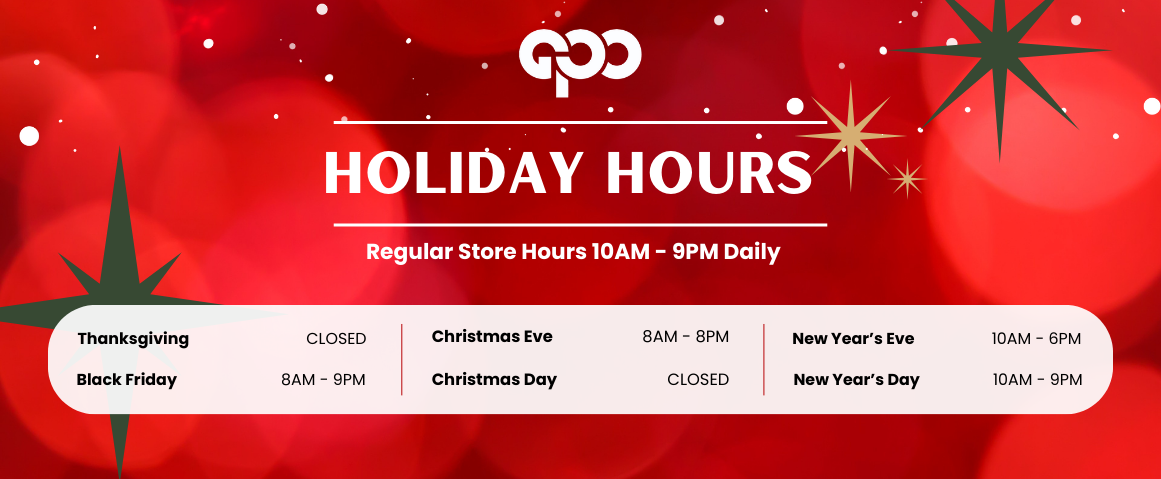 GPO

HOLIDAY HOURS

Regular Store Hours 10AM - 9PM Daily

Thanksgiving CLOSED
Black Friday 8AM - 9PM

Christmas Eve 8AM - 8PM
Christmas Day CLOSED

New Year's Eve 10AM - 6PM
New Year's Day 10AM - 9PM